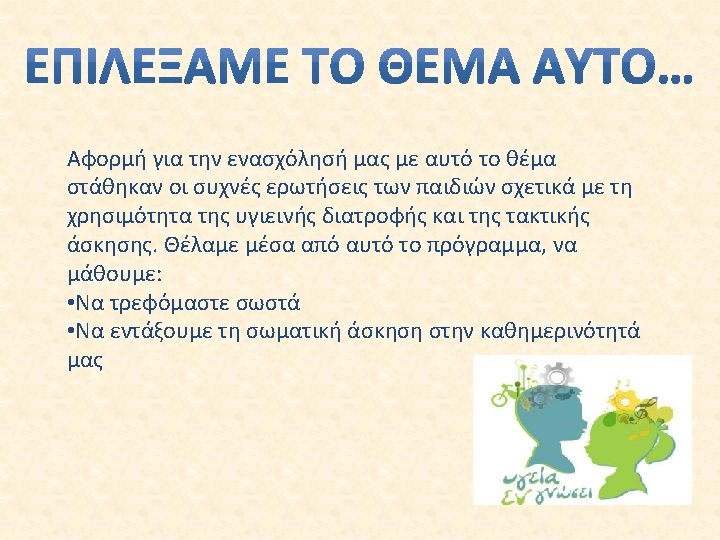 ΕΠΙΛΕΞΑΜΕ ΤΟ ΘΕΜΑ ΑΥΤΟ…

Αφορμή για την ενασχόλησή μας με αυτό το θέμα στάθηκαν οι συχνές ερωτήσεις των παιδιών σχετικά με τη χρησιμότητα της υγιεινής διατροφής και της τακτικής άσκησης. Θέλαμε μέσα από αυτό το πρόγραμμα, να μάθουμε:
•Να τρεφόμαστε σωστά
•Να εντάξουμε τη σωματική άσκηση στην καθημερινότητά μας

υγεία εν γνώσει